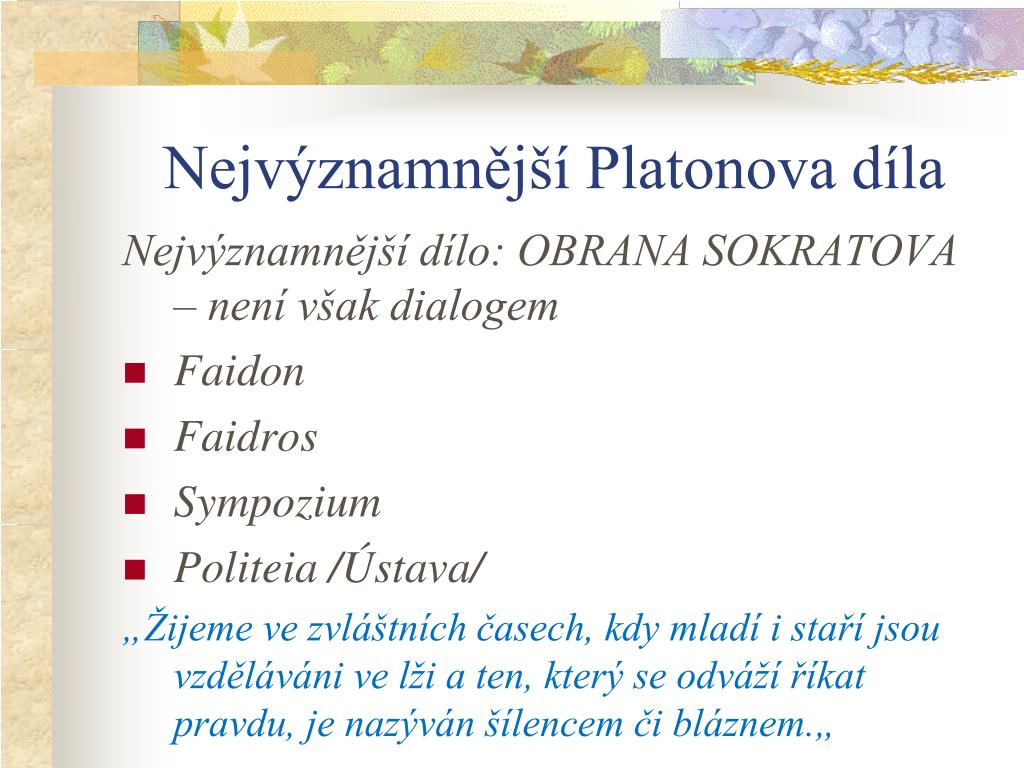 Nejvýznamnější Platonova díla

Nejvýznamnější dílo: OBRANA SOKRATOVA – není však dialogem

- Faidon
- Faidros
- Sympozium
- Politeia /Ústava/

„Žijeme ve zvláštních časech, kdy mladí i staří jsou vzděláváni ve lži a ten, který se odváží říkat pravdu, je nazýván šílencem či bláznem.„